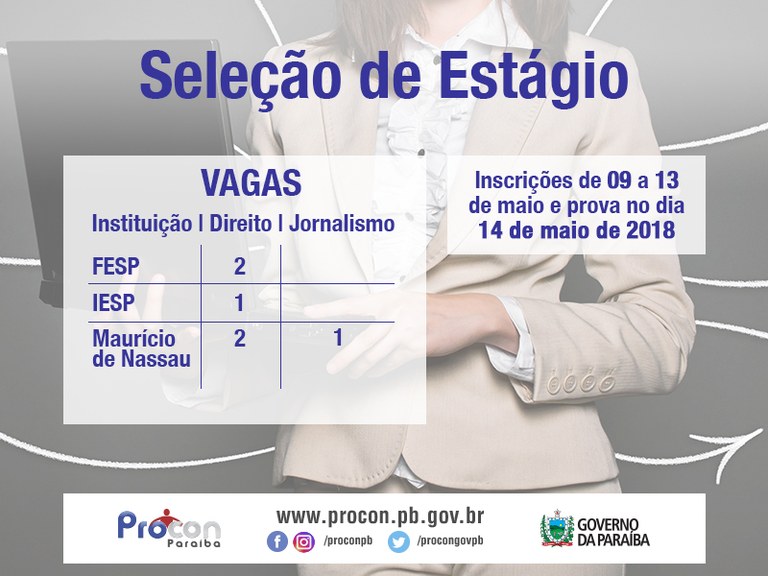 Seleção de Estágio

VAGAS

| Instituição | Direito | Jornalismo |
|---|---|---|
| FESP | 2 | |
| IESP | 1 | |
| Maurício de Nassau | 2 | 1 |

Inscrições de 09 a 13 de maio e prova no dia 14 de maio de 2018

Procon Paraíba

www.procon.pb.gov.br

/proconpb /procongovpb

GOVERNO DA PARAÍBA